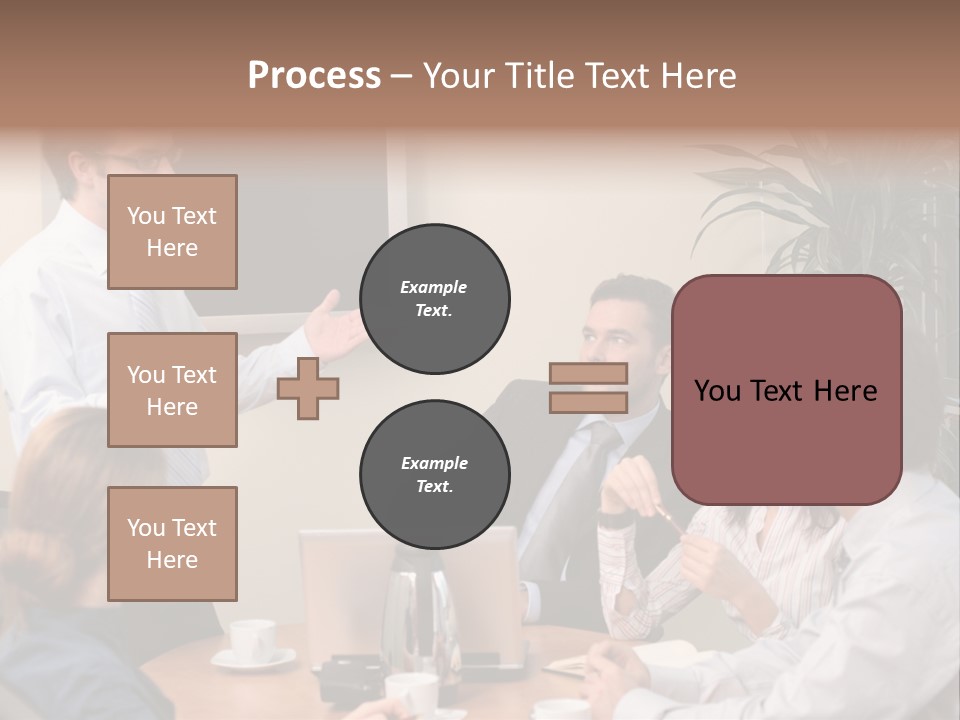 Process – Your Title Text Here

You Text Here

You Text Here

You Text Here

Example Text.

Example Text.

You Text Here